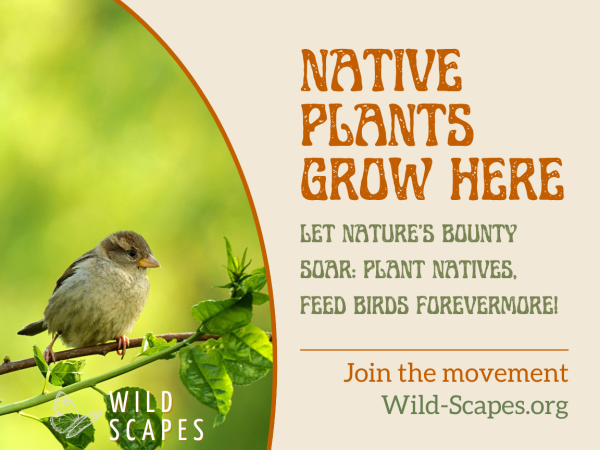 NATIVE PLANTS GROW HERE

LET NATURE'S BOUNTY SOAR: PLANT NATIVES, FEED BIRDS FOREVERMORE!

Join the movement
Wild-Scapes.org

WILD
SCAPES